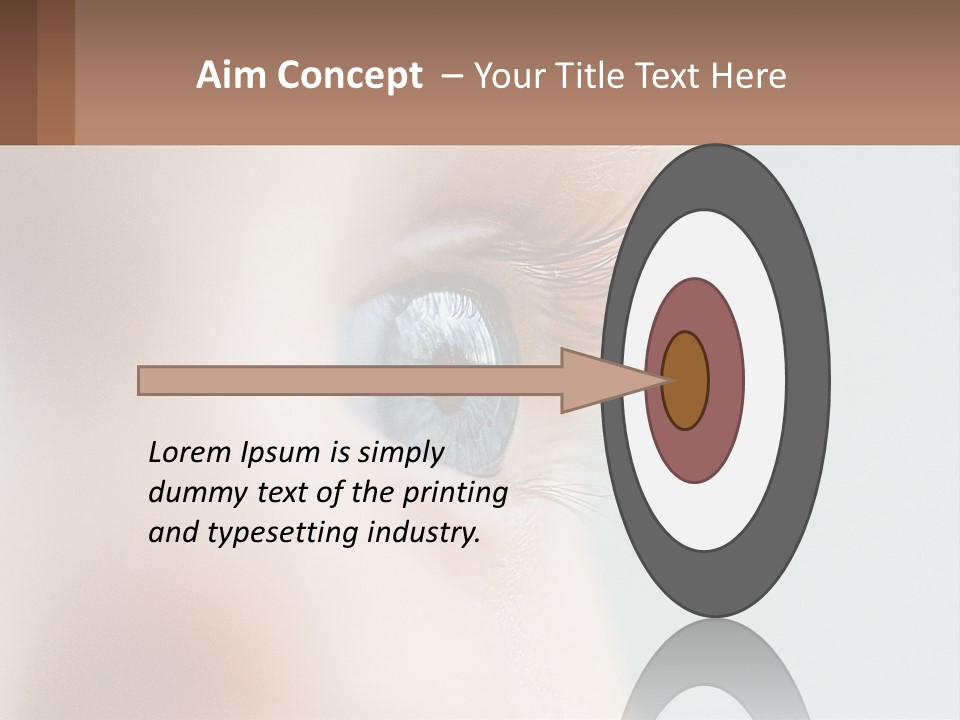 Aim Concept – Your Title Text Here

Lorem Ipsum is simply dummy text of the printing and typesetting industry.